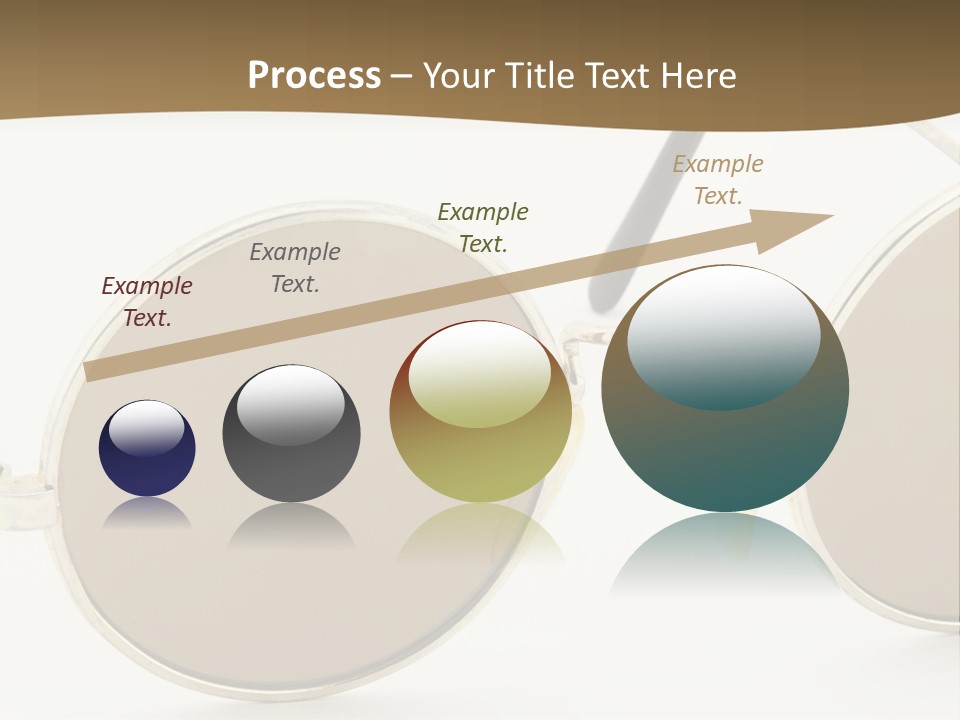 Process – Your Title Text Here

Example Text.

Example Text.

Example Text.

Example Text.